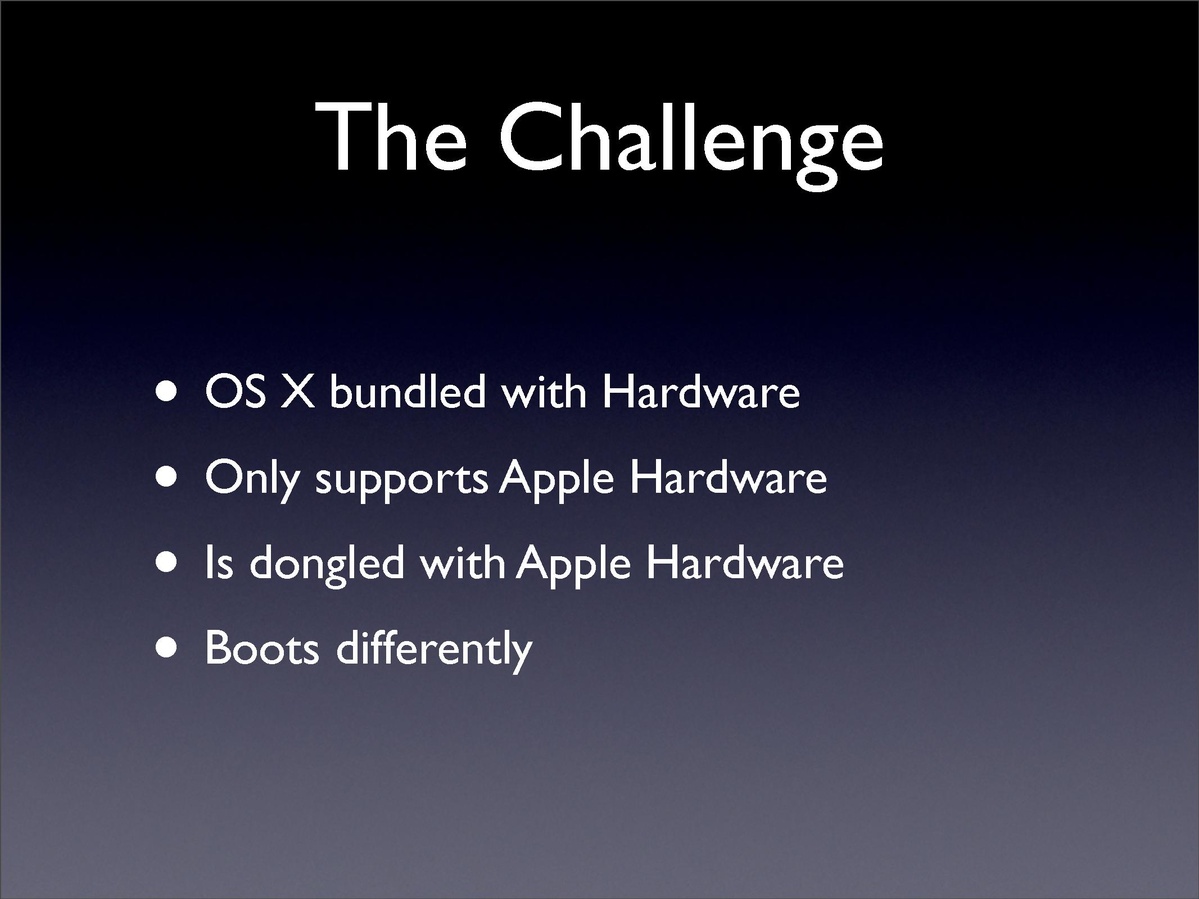 The Challenge

• OS X bundled with Hardware
• Only supports Apple Hardware
• Is dongled with Apple Hardware
• Boots differently